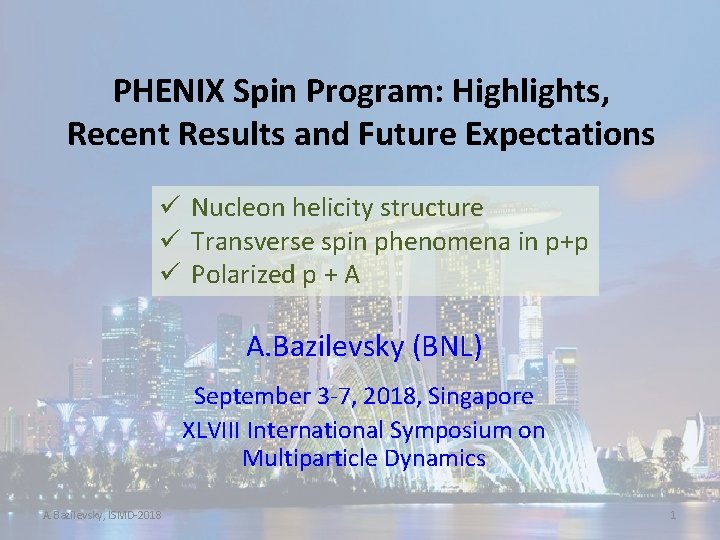 PHENIX Spin Program: Highlights, Recent Results and Future Expectations

✓ Nucleon helicity structure
✓ Transverse spin phenomena in p+p
✓ Polarized p + A

A.Bazilevsky (BNL)

September 3-7, 2018, Singapore

XLVIII International Symposium on Multiparticle Dynamics

A.Bazilevsky, ISMD-2018

1